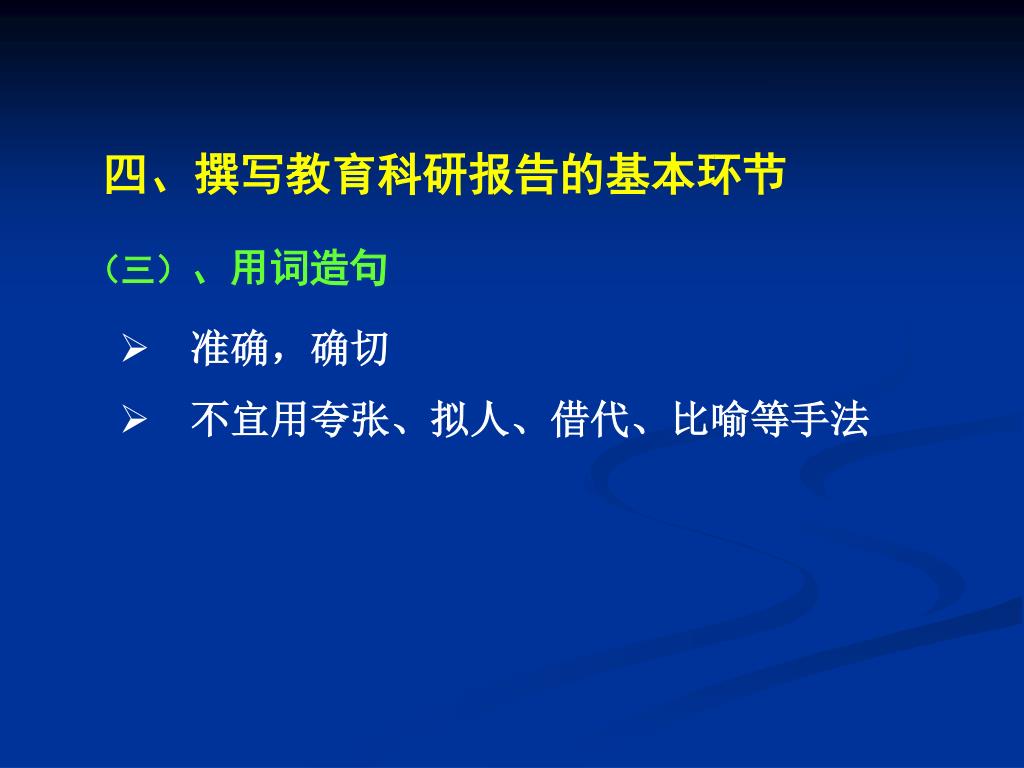 四、撰写教育科研报告的基本环节

（三）、用词造句

➢ 准确，确切

➢ 不宜用夸张、拟人、借代、比喻等手法